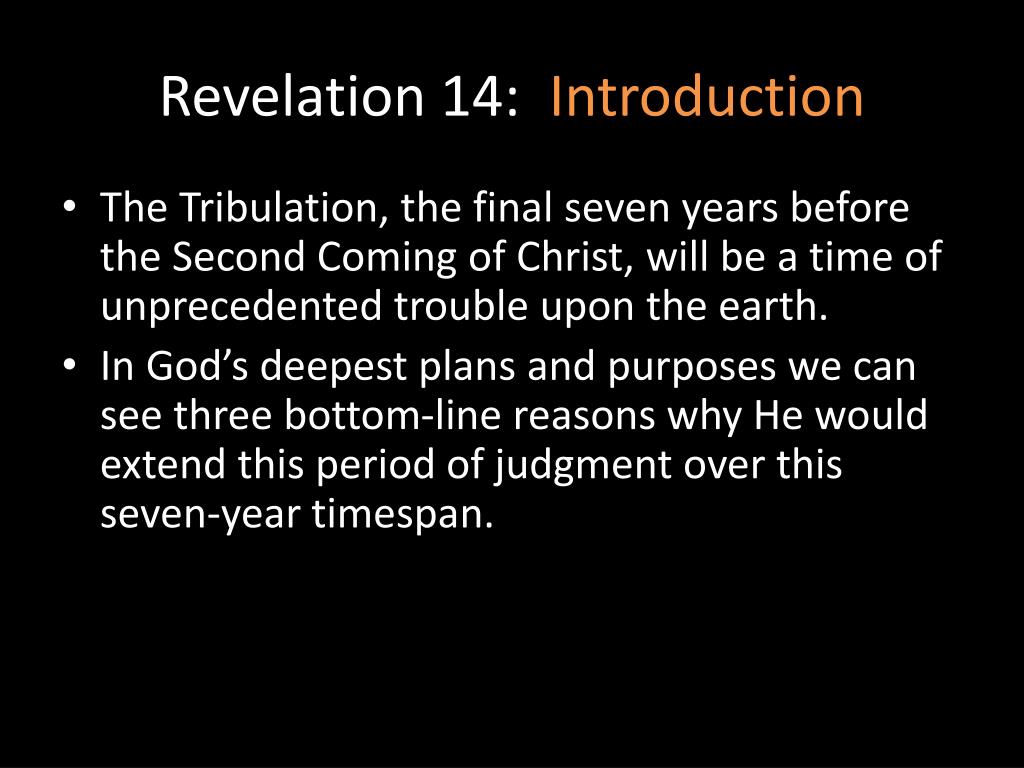 Revelation 14: Introduction

• The Tribulation, the final seven years before the Second Coming of Christ, will be a time of unprecedented trouble upon the earth.
• In God’s deepest plans and purposes we can see three bottom-line reasons why He would extend this period of judgment over this seven-year timespan.